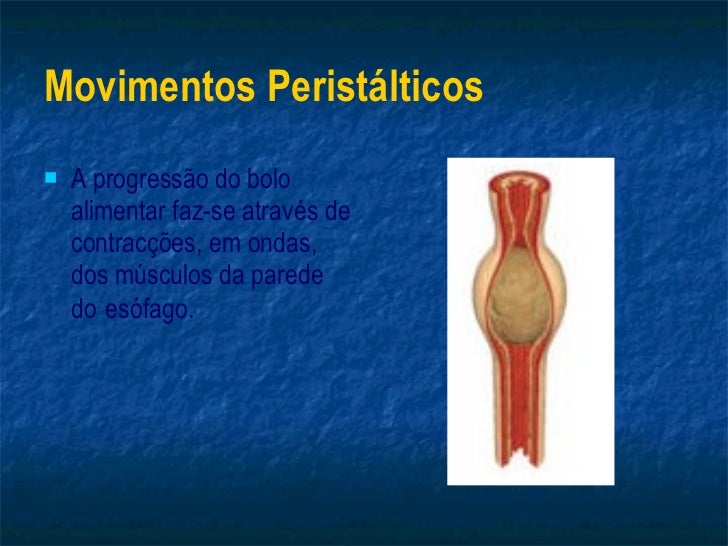 Movimentos Peristálticos

A progressão do bolo alimentar faz-se através de contracções, em ondas, dos músculos da parede do esófago.